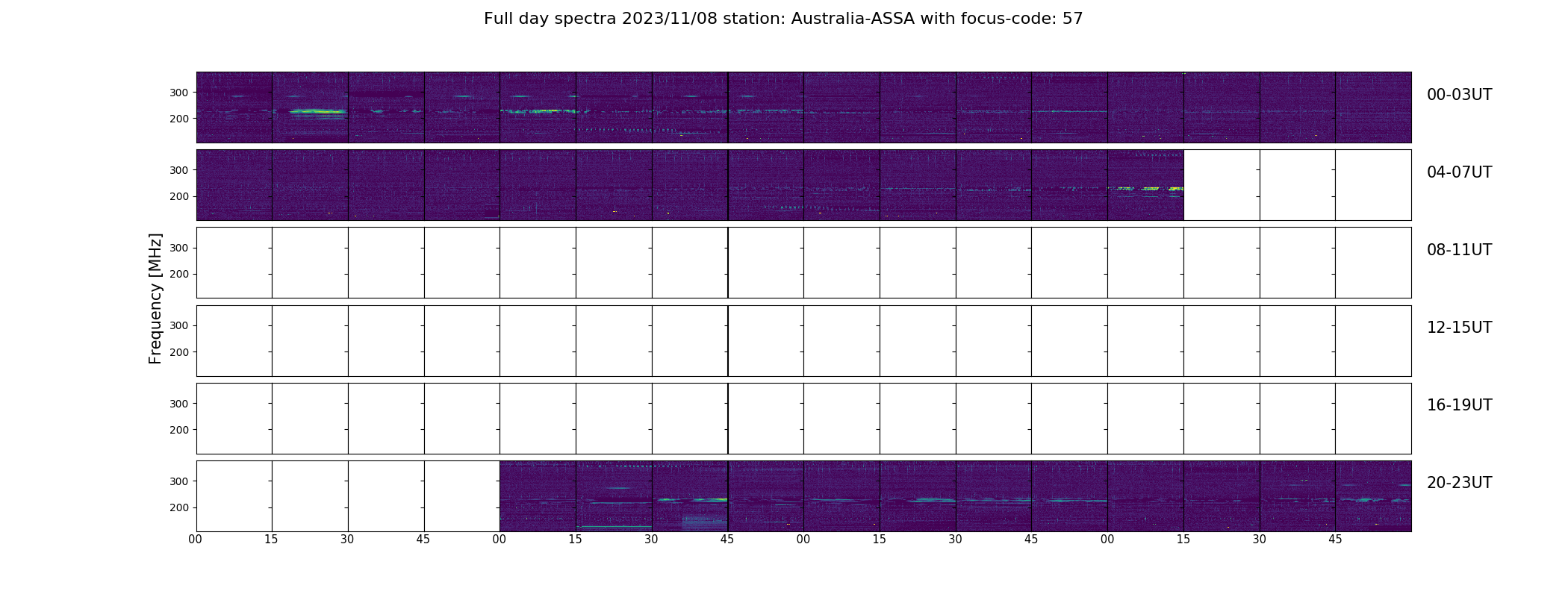 Full day spectra 2023/11/08 station: Australia-ASSA with focus-code: 57

Frequency [MHz]

300
200
00-03UT

300
200
04-07UT

300
200
08-11UT

300
200
12-15UT

300
200
16-19UT

300
200
20-23UT

00 15 30 45 00 15 30 45 00 15 30 45 00 15 30 45